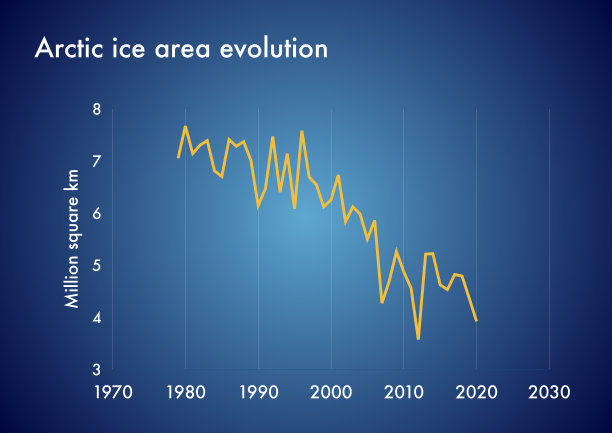 Arctic ice area evolution

Million square km

8
7
6
5
4
3

1970 1980 1990 2000 2010 2020 2030